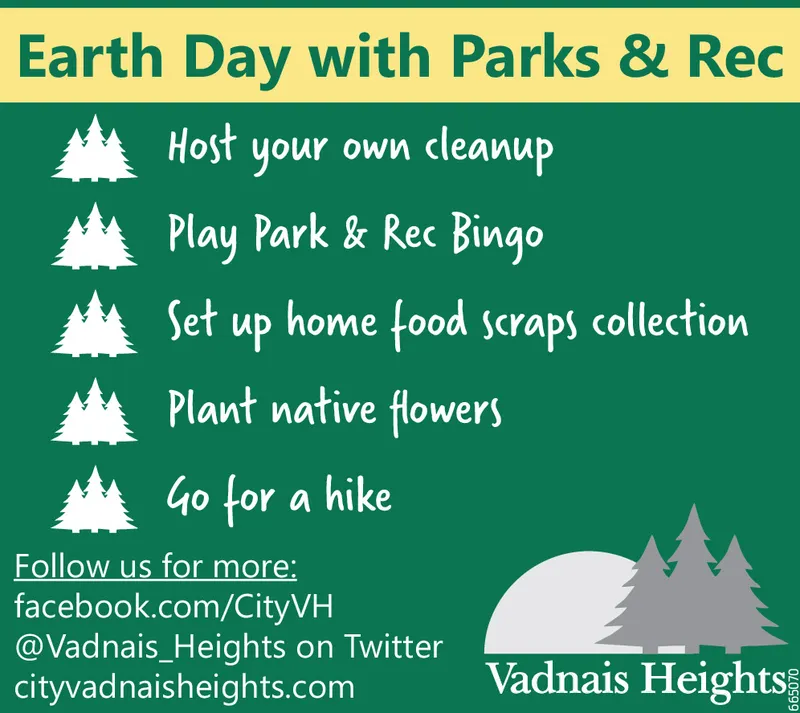 Earth Day with Parks & Rec

Host your own cleanup

Play Park & Rec Bingo

Set up home food scraps collection

Plant native flowers

Go for a hike

Follow us for more:
facebook.com/CityVH
@Vadnais_Heights on Twitter
cityvadnaisheights.com

Vadnais Heights

665070